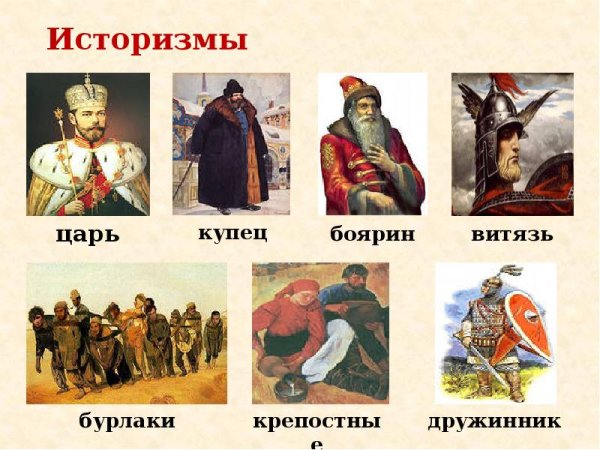 Историзмы

царь

купец

боярин

витязь

бурлаки

крепостные

дружинник